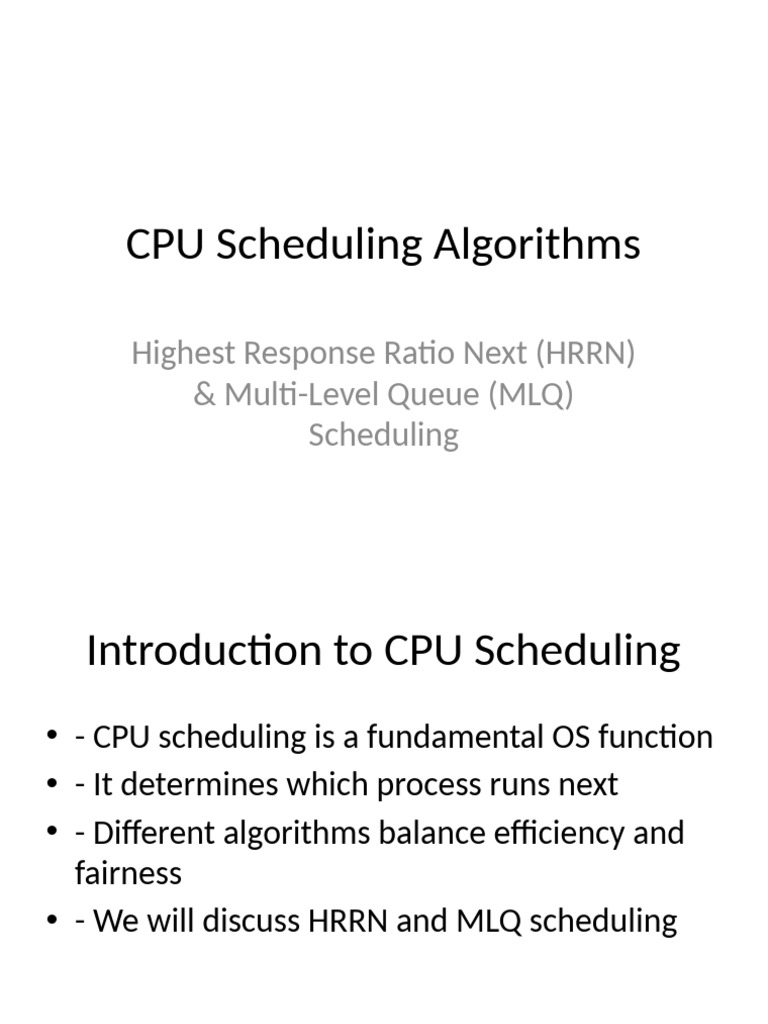 CPU Scheduling Algorithms

Highest Response Ratio Next (HRRN) & Multi-Level Queue (MLQ) Scheduling

Introduction to CPU Scheduling

• - CPU scheduling is a fundamental OS function
• - It determines which process runs next
• - Different algorithms balance efficiency and fairness
• - We will discuss HRRN and MLQ scheduling